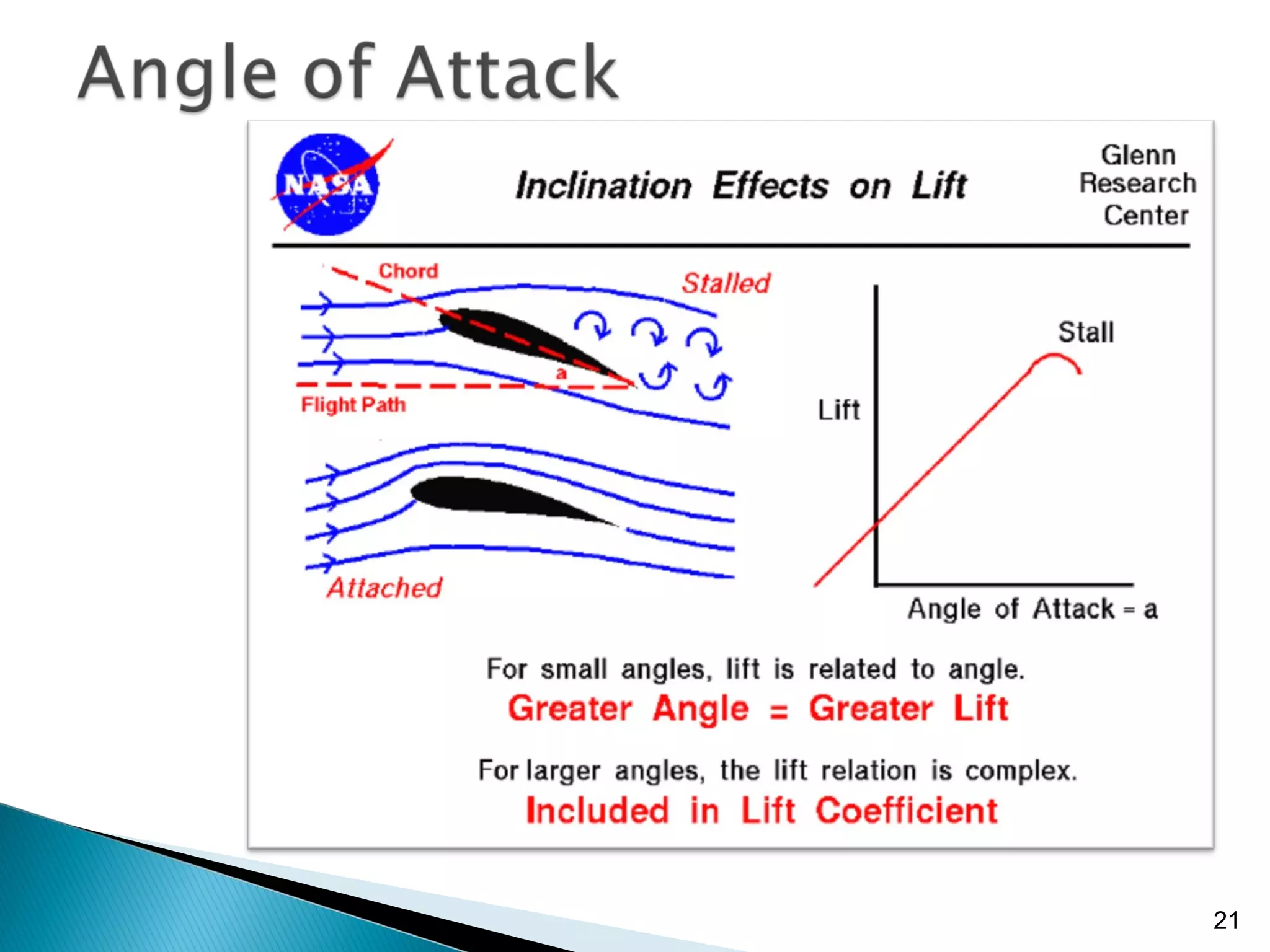 Angle of Attack

NASA

Inclination Effects on Lift

Glenn Research Center

Chord

Stalled

a

Flight Path

Attached

Stall

Lift

Angle of Attack = a

For small angles, lift is related to angle.

Greater Angle = Greater Lift

For larger angles, the lift relation is complex.

Included in Lift Coefficient

21